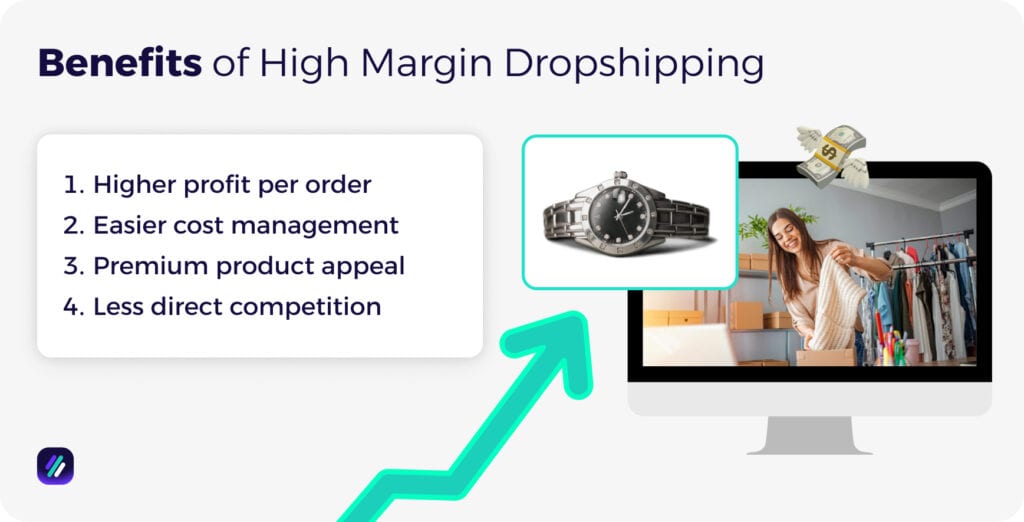 **Benefits** of High Margin Dropshipping

1. Higher profit per order
2. Easier cost management
3. Premium product appeal
4. Less direct competition